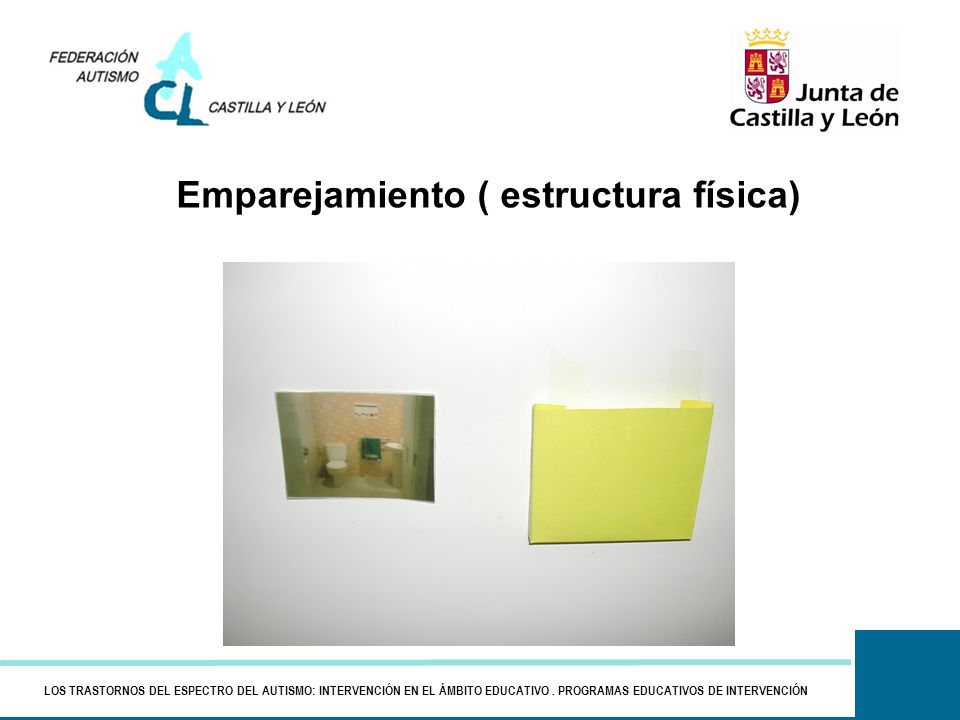 FEDERACIÓN AUTISMO ACL CASTILLA Y LEÓN

Junta de Castilla y León

Emparejamiento ( estructura física)

LOS TRASTORNOS DEL ESPECTRO DEL AUTISMO: INTERVENCIÓN EN EL ÁMBITO EDUCATIVO . PROGRAMAS EDUCATIVOS DE INTERVENCIÓN